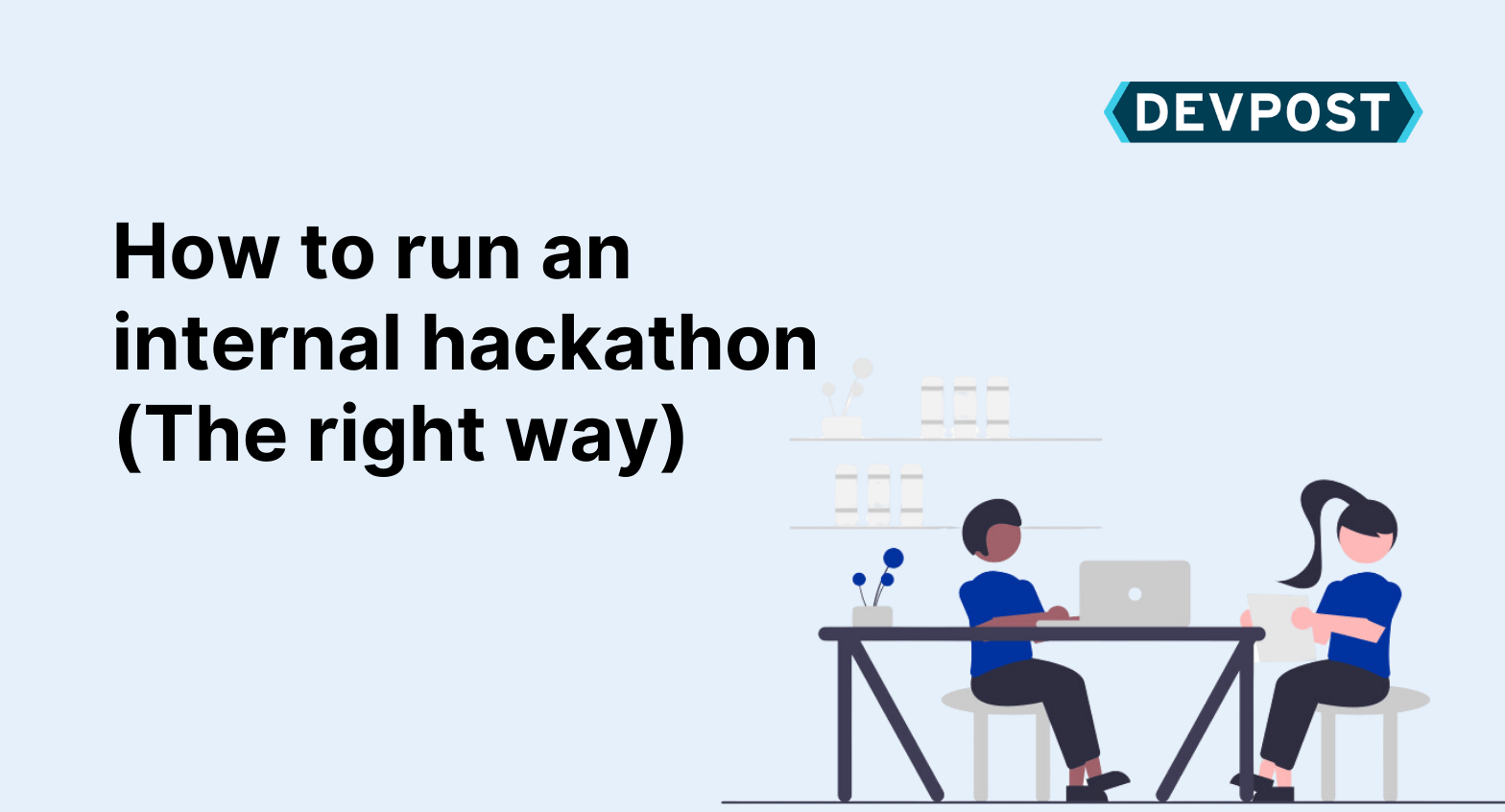 DEVPOST

How to run an internal hackathon (The right way)